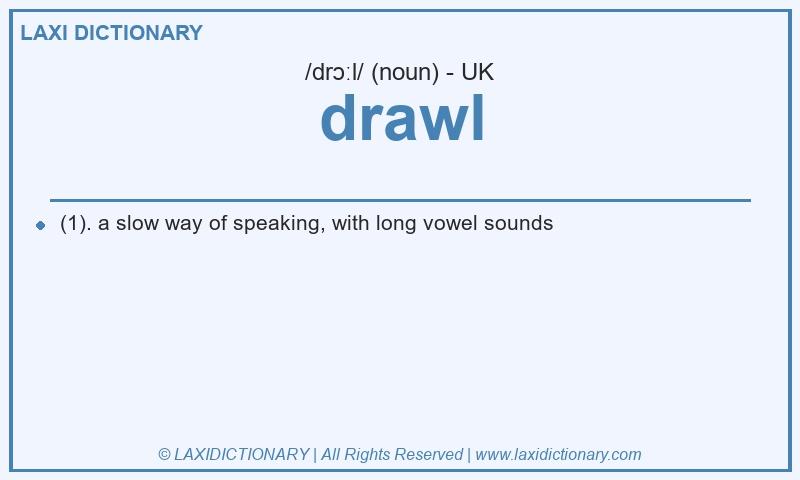 LAXI DICTIONARY

/drɔːl/ (noun) - UK

drawl

(1). a slow way of speaking, with long vowel sounds

© LAXIDICTIONARY | All Rights Reserved | www.laxidictionary.com